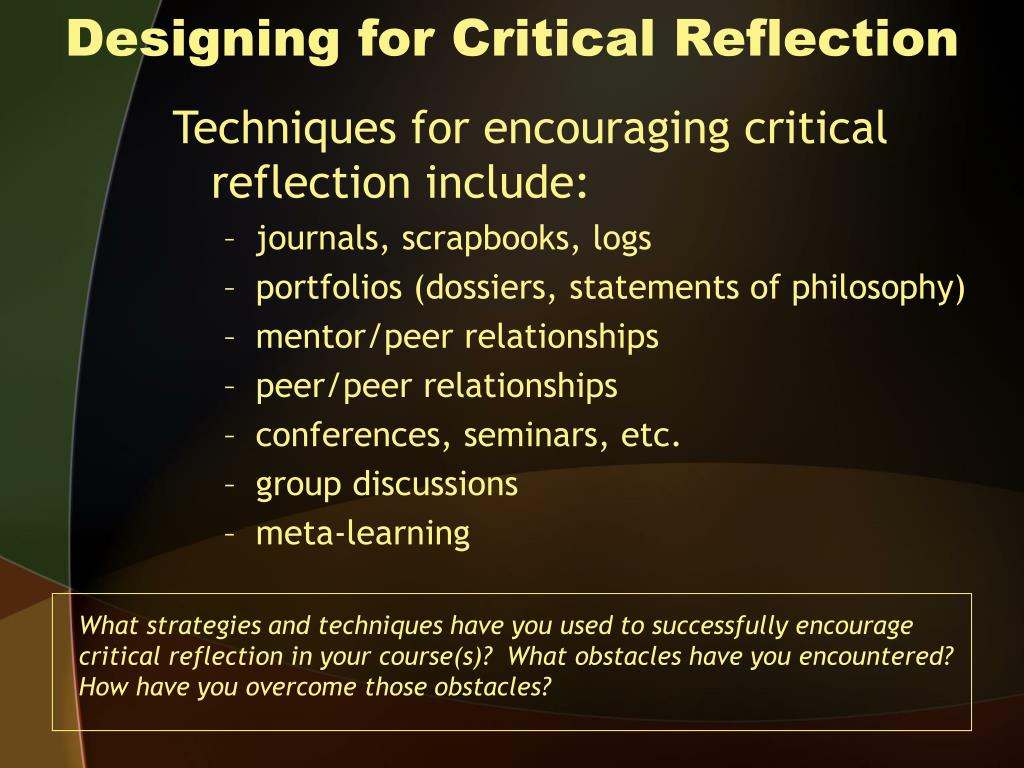 Designing for Critical Reflection

Techniques for encouraging critical reflection include:
– journals, scrapbooks, logs
– portfolios (dossiers, statements of philosophy)
– mentor/peer relationships
– peer/peer relationships
– conferences, seminars, etc.
– group discussions
– meta-learning

What strategies and techniques have you used to successfully encourage critical reflection in your course(s)? What obstacles have you encountered? How have you overcome those obstacles?